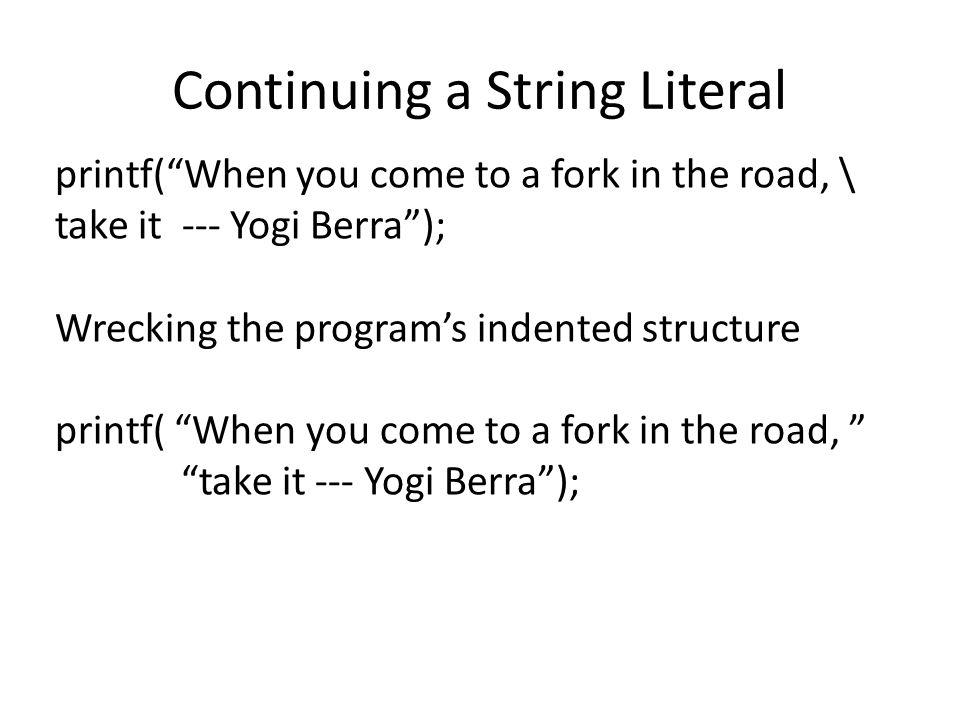 Continuing a String Literal

printf(“When you come to a fork in the road, \
take it --- Yogi Berra”);

Wrecking the program’s indented structure

printf( “When you come to a fork in the road, ”
“take it --- Yogi Berra”);